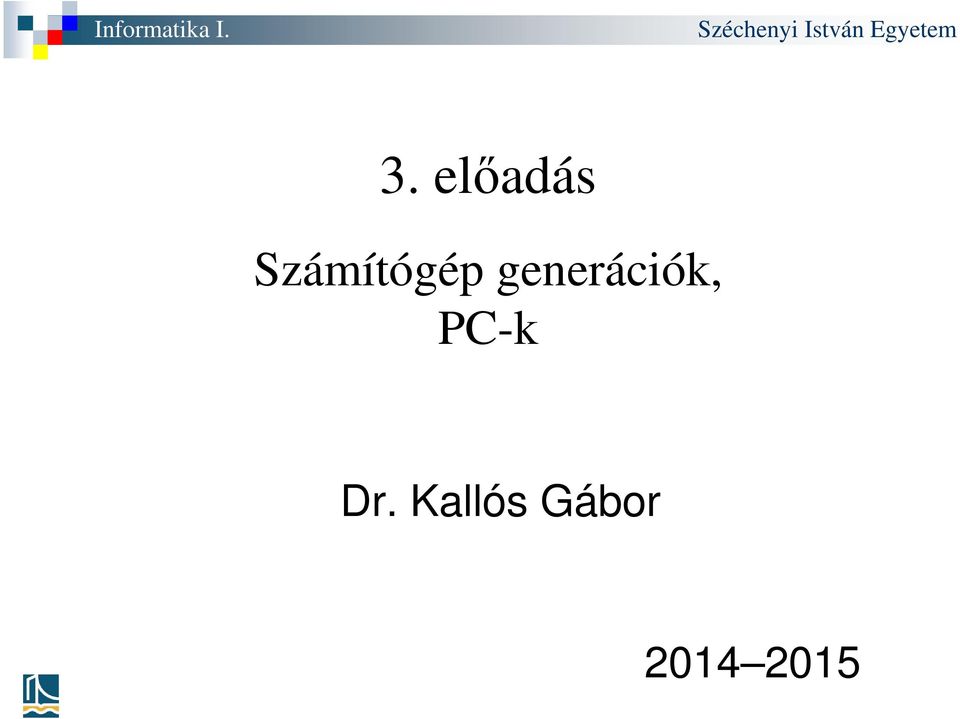 Informatika I.

Széchenyi István Egyetem

3. előadás

Számítógép generációk, PC-k

Dr. Kallós Gábor

2014–2015